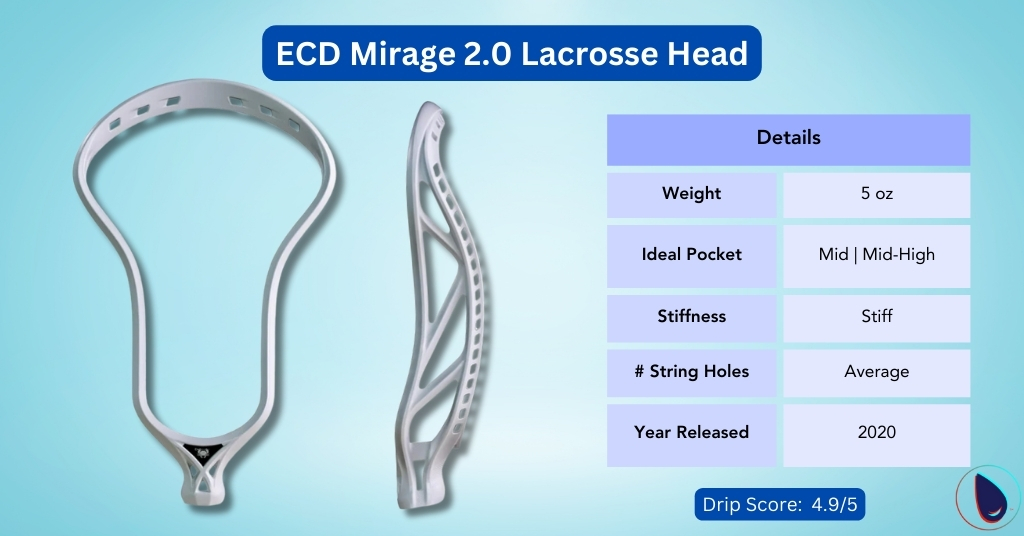 ECD Mirage 2.0 Lacrosse Head

| Details | |
|---|---|
| Weight | 5 oz |
| Ideal Pocket | Mid \| Mid-High |
| Stiffness | Stiff |
| # String Holes | Average |
| Year Released | 2020 |

Drip Score: 4.9/5